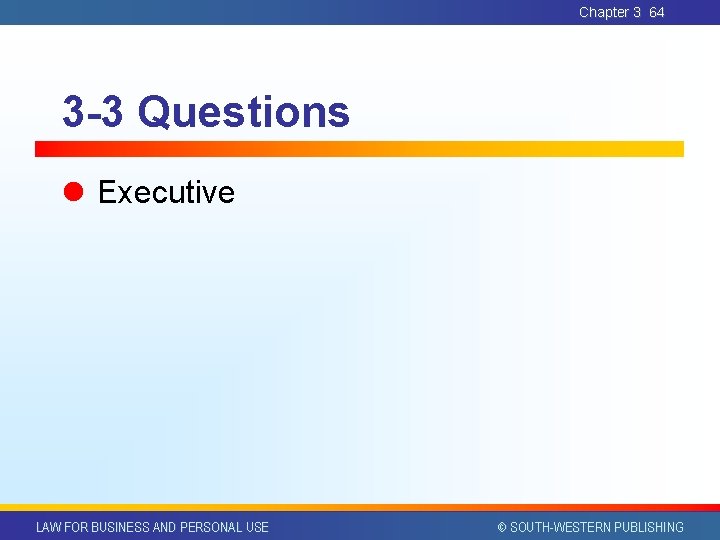 Chapter 3 64

3-3 Questions

Executive

LAW FOR BUSINESS AND PERSONAL USE

© SOUTH-WESTERN PUBLISHING